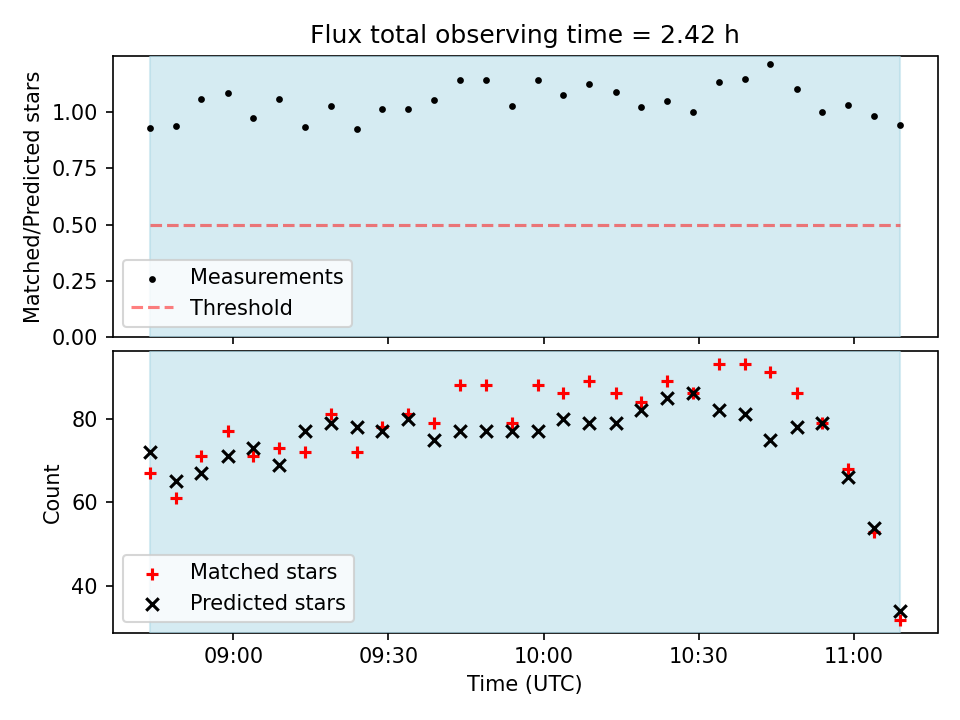 Flux total observing time = 2.42 h

Matched/Predicted stars

1.00
0.75
0.50
0.25
0.00

Measurements
Threshold

Count

80
60
40

Matched stars
Predicted stars

09:00
09:30
10:00
10:30
11:00

Time (UTC)